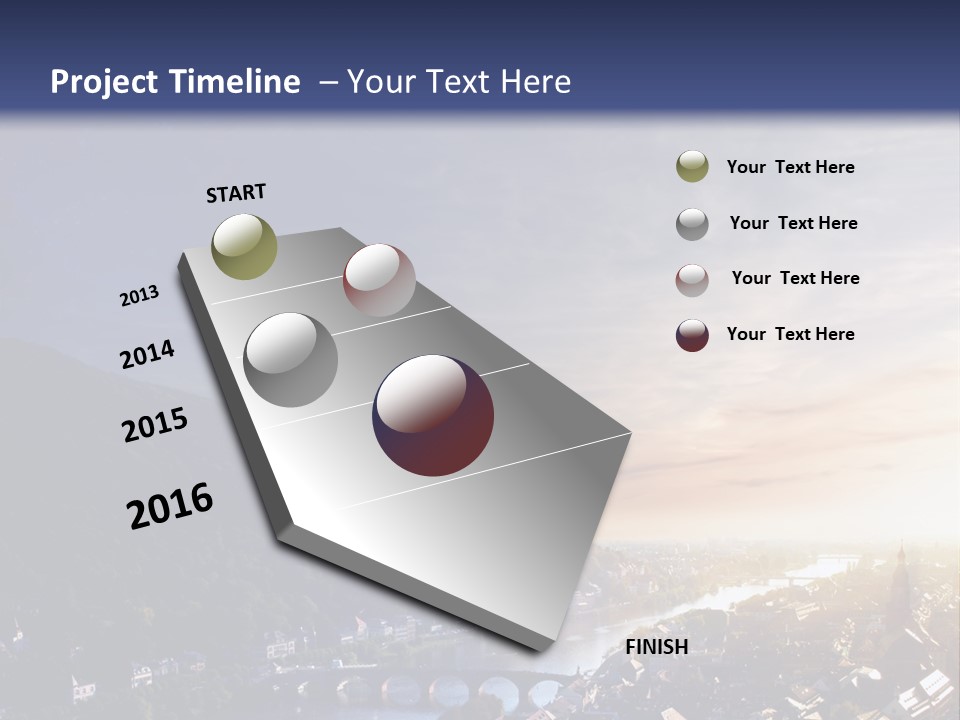 Project Timeline – Your Text Here

START

2013

2014

2015

2016

FINISH

Your Text Here

Your Text Here

Your Text Here

Your Text Here